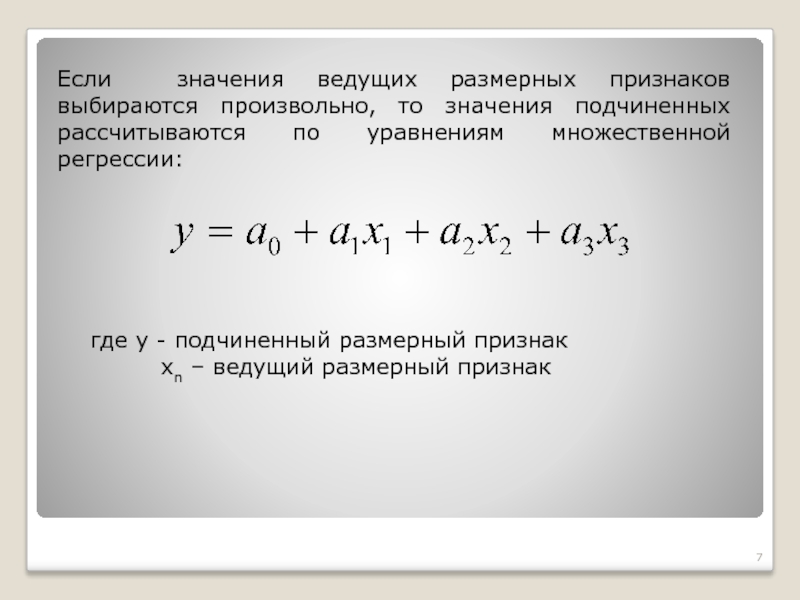 Если значения ведущих размерных признаков выбираются произвольно, то значения подчиненных рассчитываются по уравнениям множественной регрессии:

$y = a_0 + a_1x_1 + a_2x_2 + a_3x_3$

где y - подчиненный размерный признак
$x_n$ – ведущий размерный признак

7